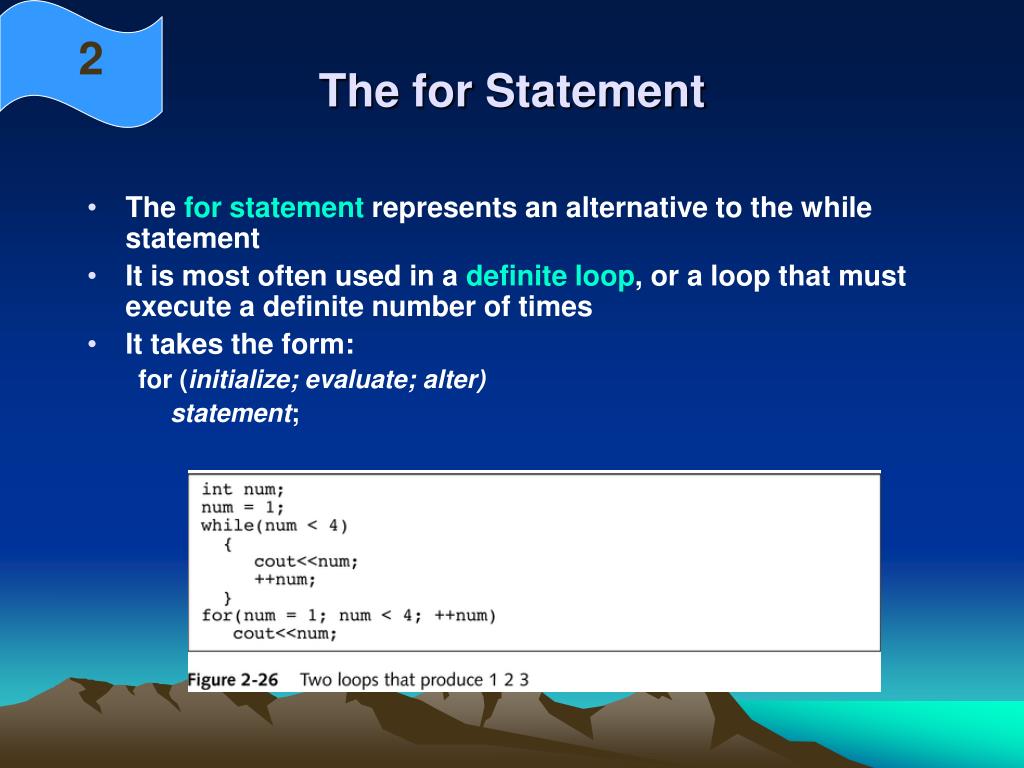 2

The for Statement

• The for statement represents an alternative to the while statement
• It is most often used in a definite loop, or a loop that must execute a definite number of times
• It takes the form:
for (initialize; evaluate; alter)
statement;

int num;
num = 1;
while(num < 4)
{
cout<<num;
++num;
}
for(num = 1; num < 4; ++num)
cout<<num;

Figure 2-26 Two loops that produce 1 2 3